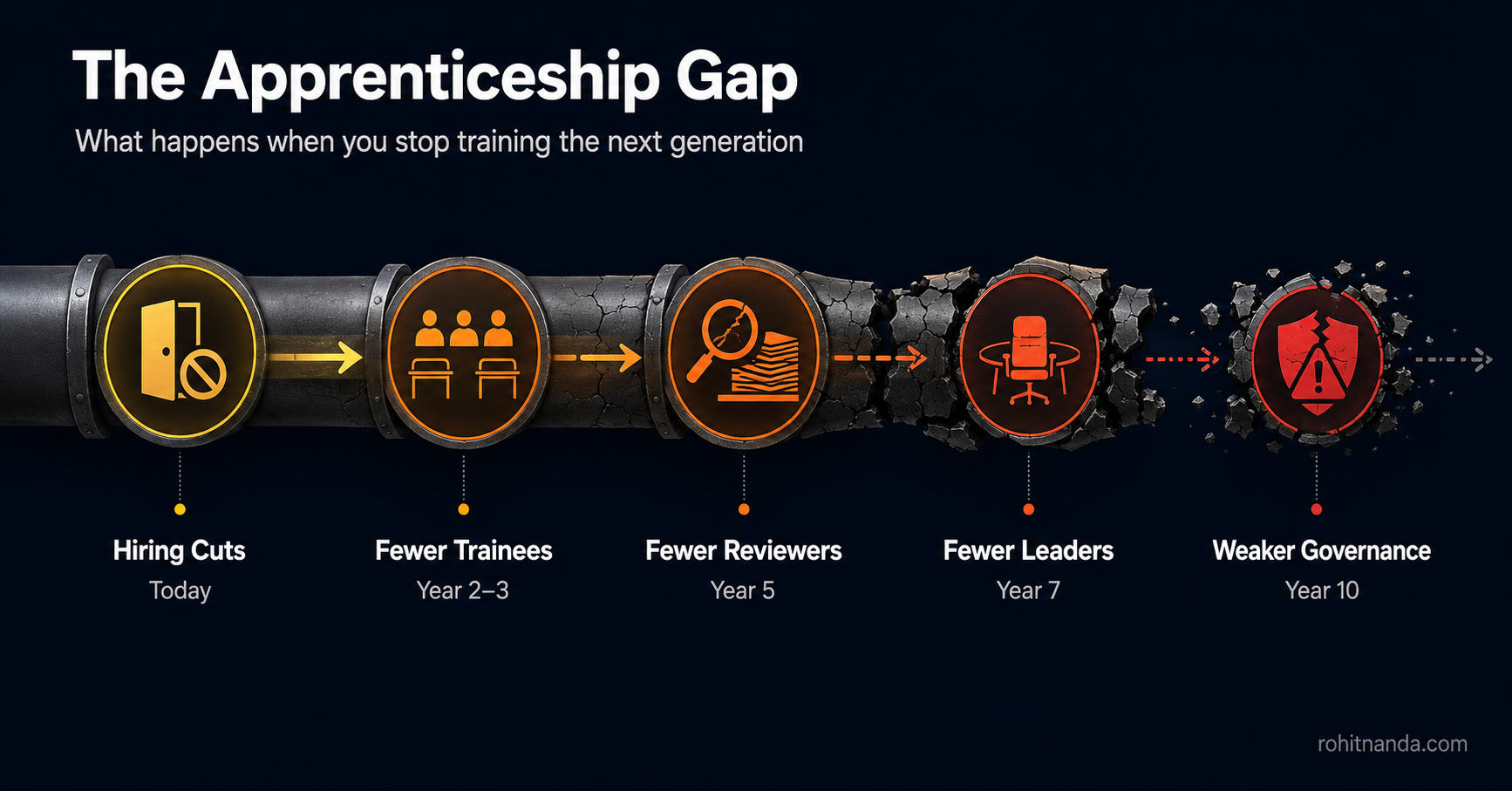 The Apprenticeship Gap

What happens when you stop training the next generation

Hiring Cuts
Today

Fewer Trainees
Year 2–3

Fewer Reviewers
Year 5

Fewer Leaders
Year 7

Weaker Governance
Year 10

rohitnanda.com